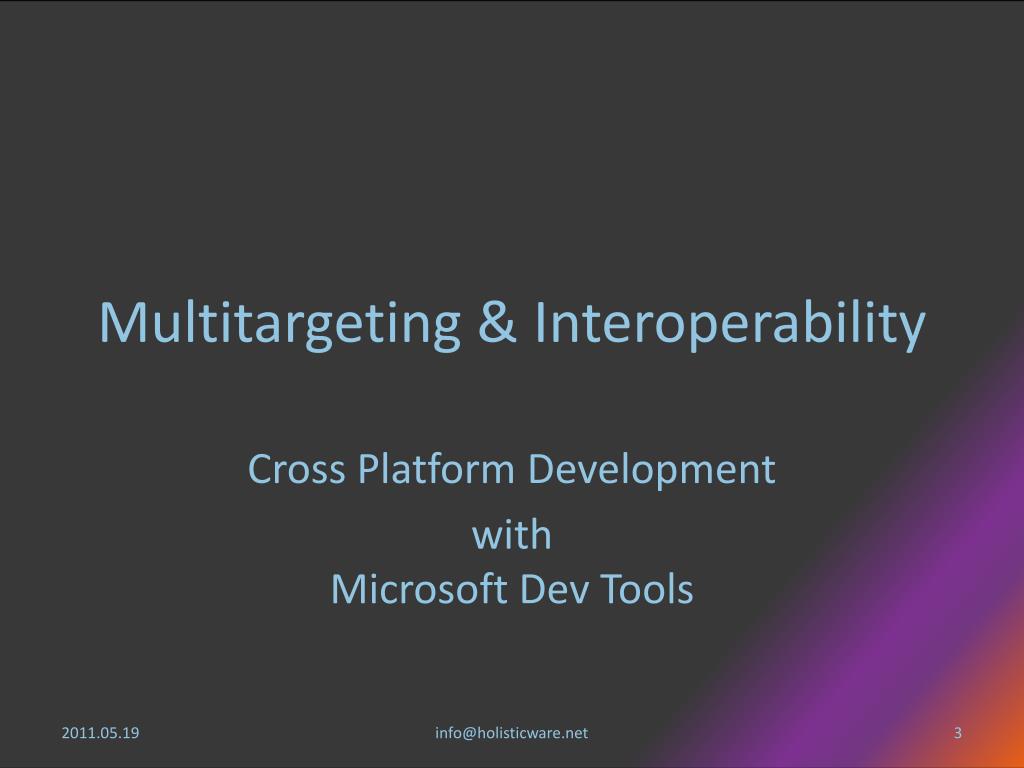 Multitargeting & Interoperability

Cross Platform Development

with
Microsoft Dev Tools

2011.05.19

info@holisticware.net

3